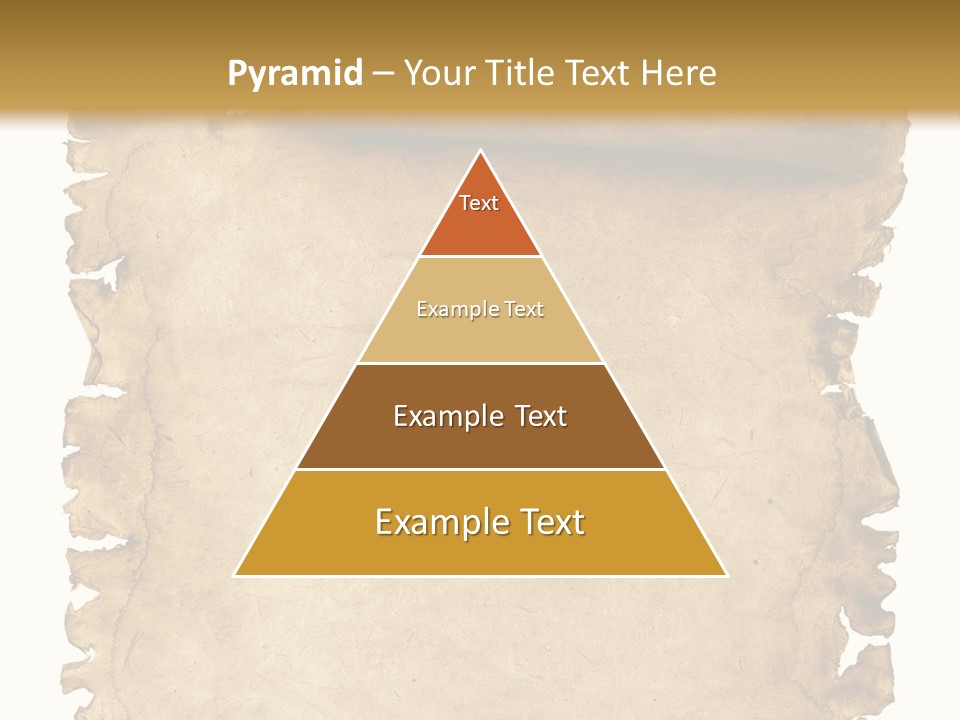 Pyramid – Your Title Text Here

Text

Example Text

Example Text

Example Text